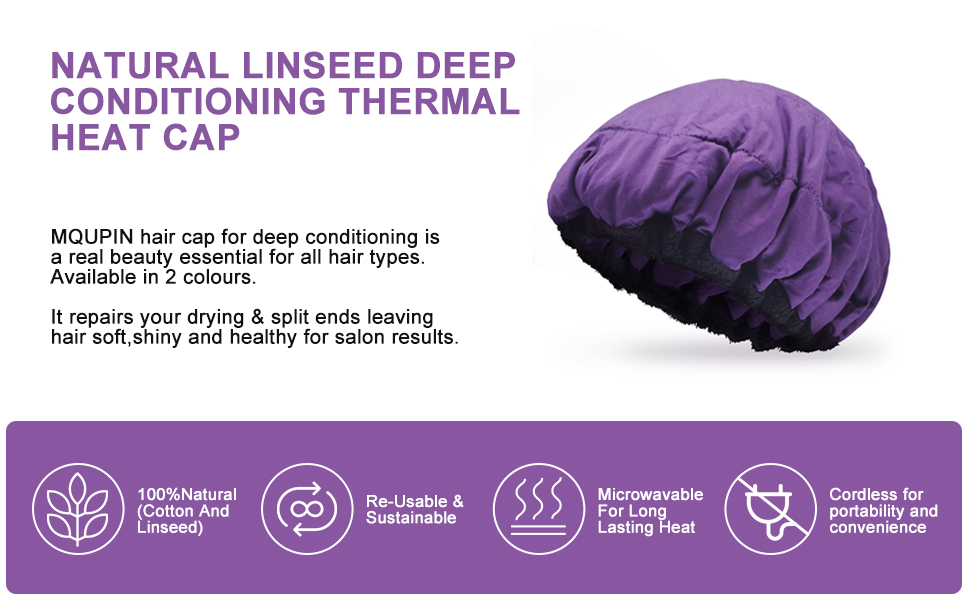 NATURAL LINSEED DEEP CONDITIONING THERMAL HEAT CAP

MQUPIN hair cap for deep conditioning is a real beauty essential for all hair types. Available in 2 colours.

It repairs your drying & split ends leaving hair soft,shiny and healthy for salon results.

100%Natural (Cotton And Linseed)

Re-Usable & Sustainable

Microwavable For Long Lasting Heat

Cordless for portability and convenience